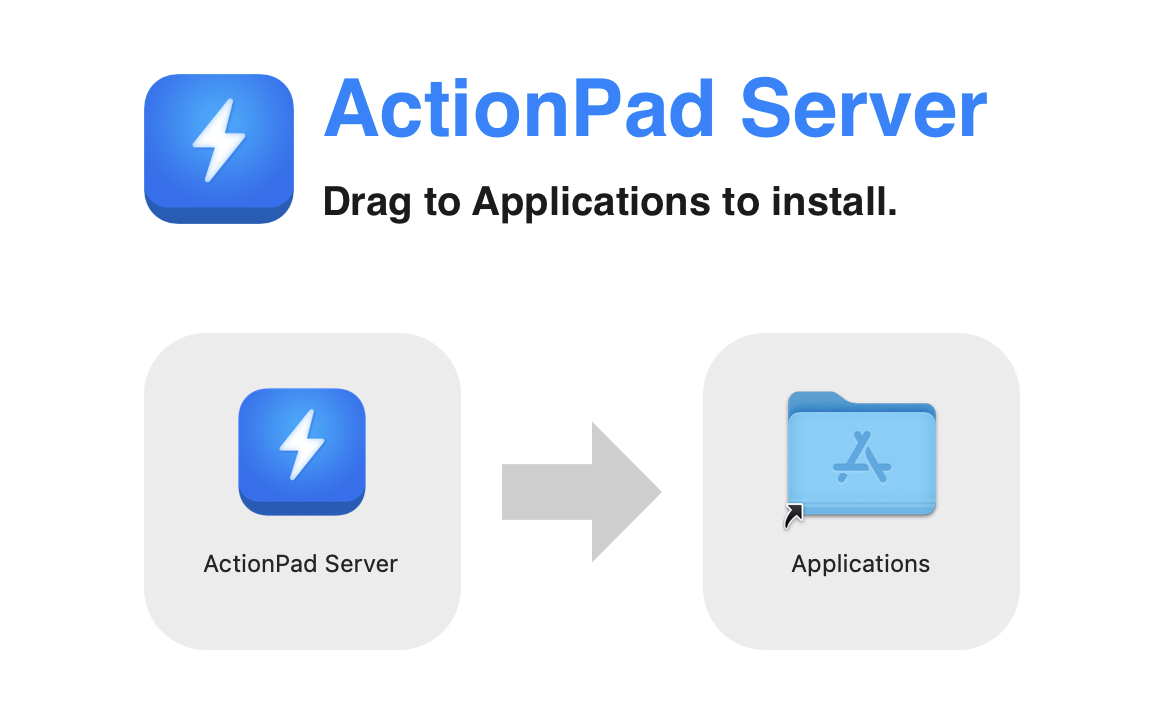 ActionPad Server

Drag to Applications to install.

ActionPad Server

Applications